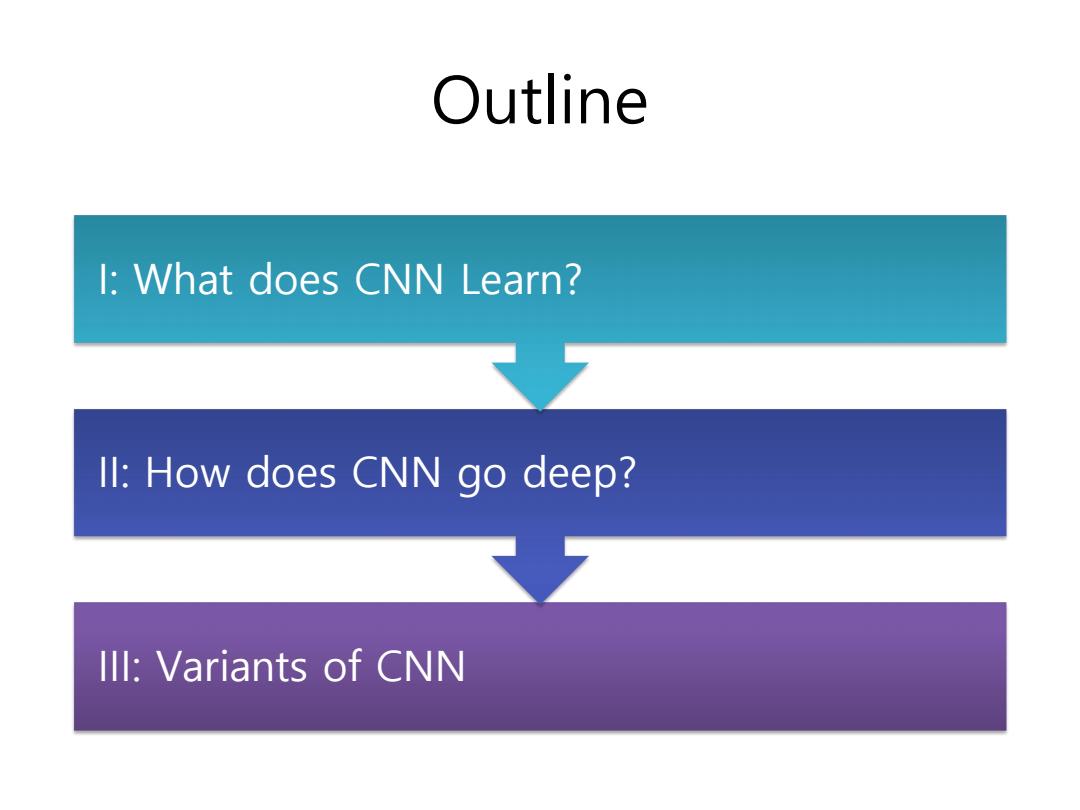 Outline

I: What does CNN Learn?

II: How does CNN go deep?

III: Variants of CNN